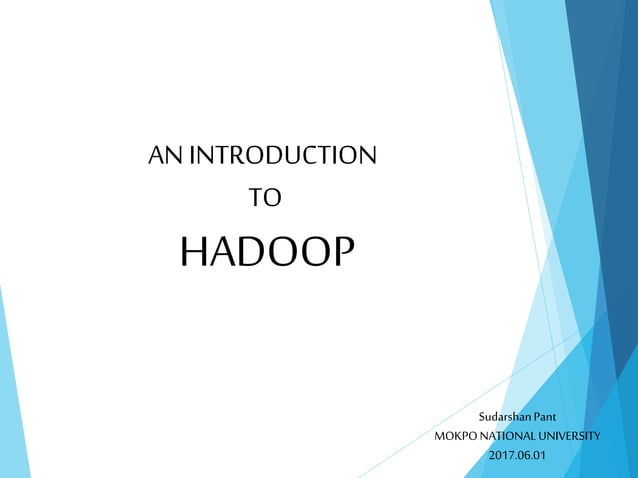 AN INTRODUCTION
TO
HADOOP

Sudarshan Pant
MOKPO NATIONAL UNIVERSITY
2017.06.01